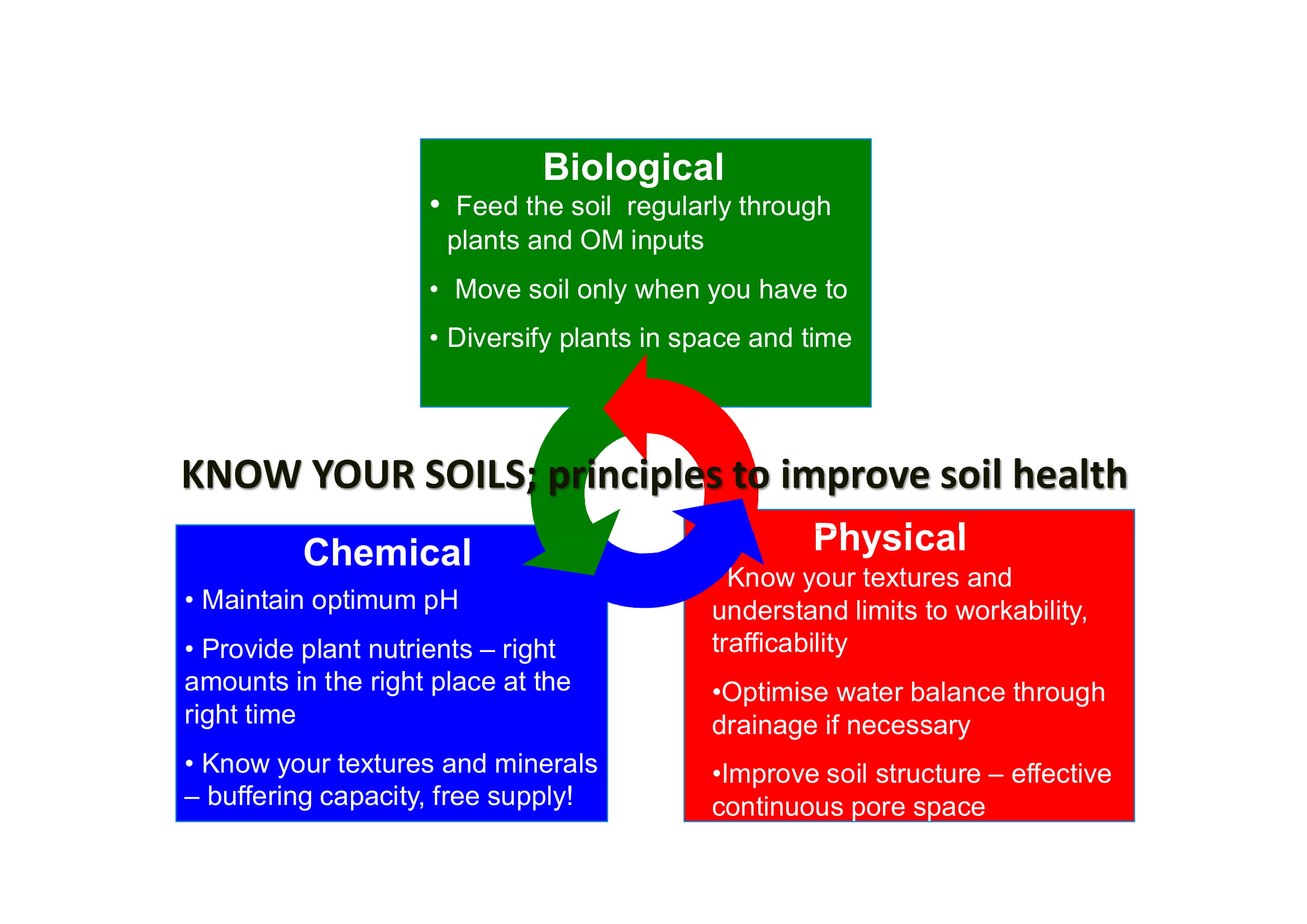 Biological

• Feed the soil regularly through plants and OM inputs

• Move soil only when you have to

• Diversify plants in space and time

KNOW YOUR SOILS; principles to improve soil health

Chemical

• Maintain optimum pH

• Provide plant nutrients – right amounts in the right place at the right time

• Know your textures and minerals – buffering capacity, free supply!

Physical

Know your textures and understand limits to workability, trafficability

•Optimise water balance through drainage if necessary

•Improve soil structure – effective continuous pore space